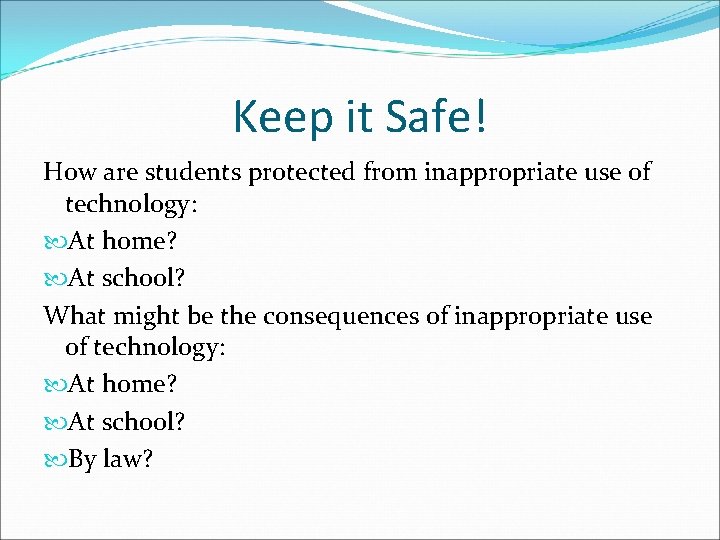 Keep it Safe!

How are students protected from inappropriate use of technology:

At home?

At school?

What might be the consequences of inappropriate use of technology:

At home?

At school?

By law?